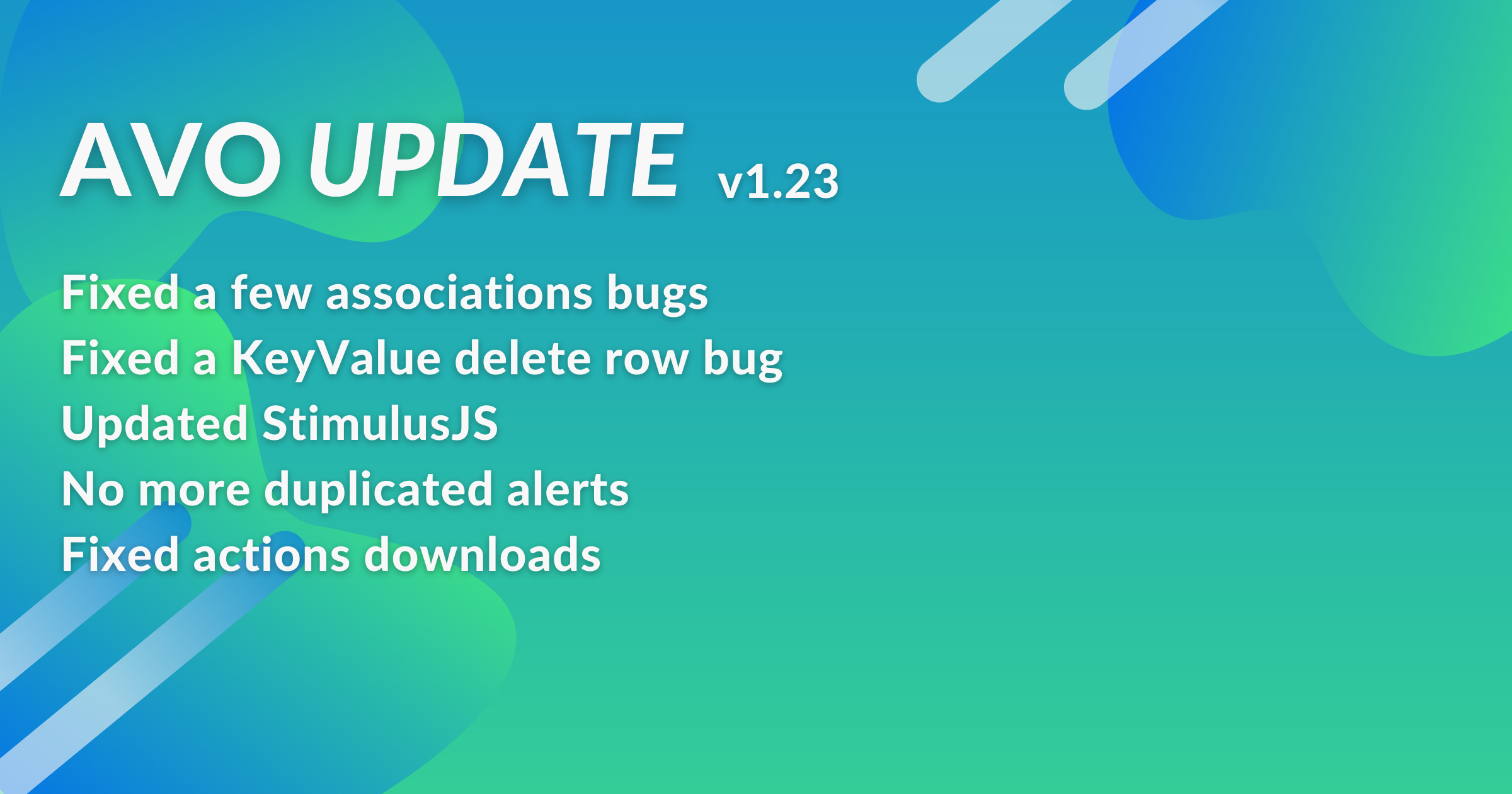 AVO UPDATE v1.23

Fixed a few associations bugs
Fixed a KeyValue delete row bug
Updated StimulusJS
No more duplicated alerts
Fixed actions downloads